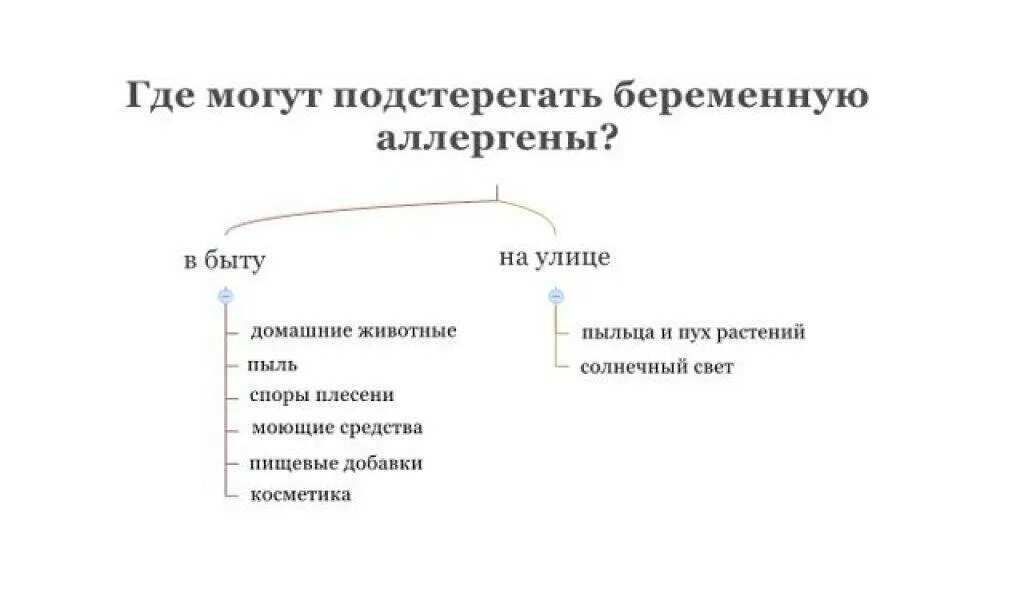 Где могут подстерегать беременную аллергены?

в быту

домашние животные
пыль
споры плесени
моющие средства
пищевые добавки
косметика

на улице

пыльца и пух растений
солнечный свет